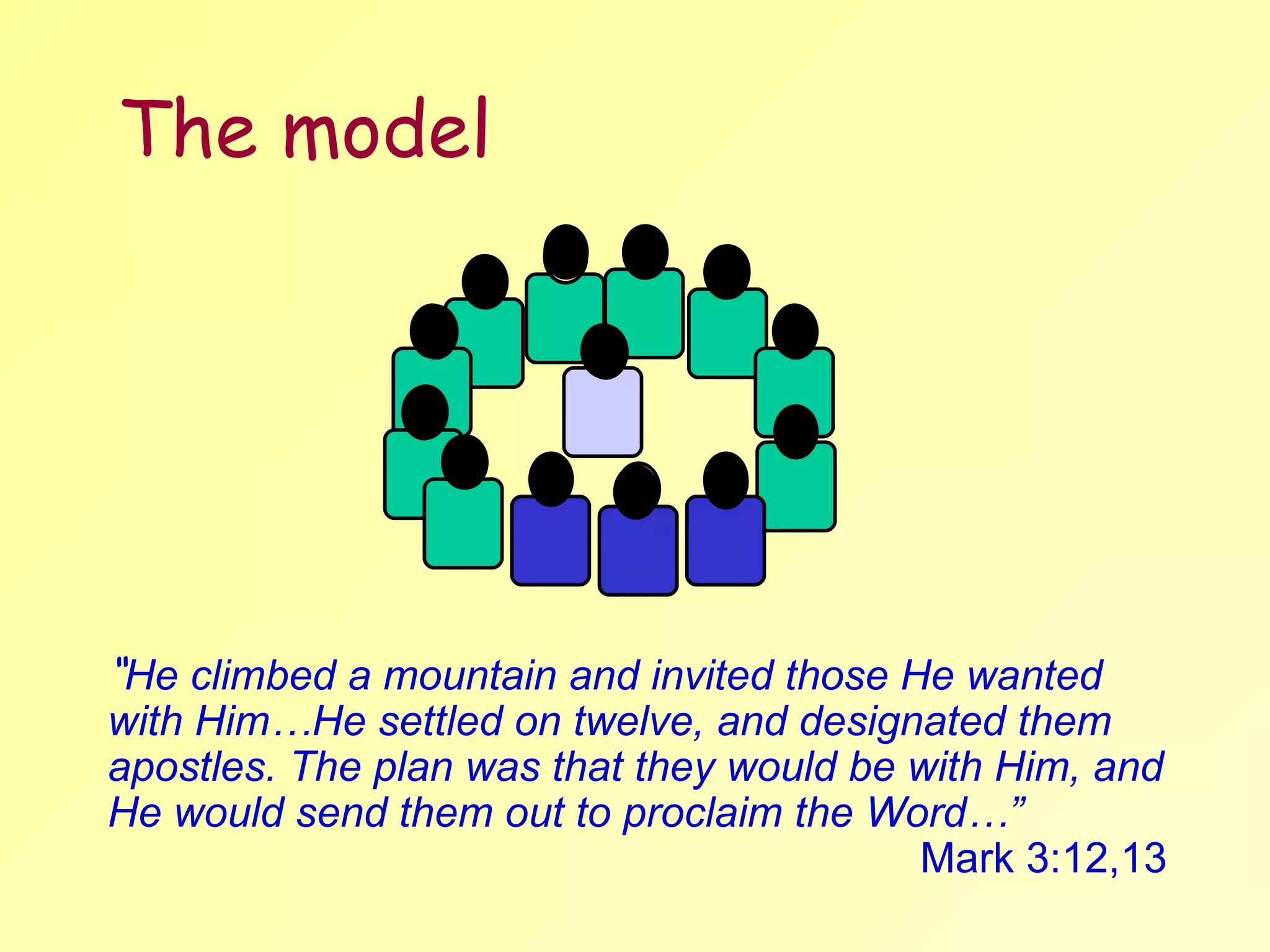 The model

"He climbed a mountain and invited those He wanted with Him…He settled on twelve, and designated them apostles. The plan was that they would be with Him, and He would send them out to proclaim the Word…”

Mark 3:12,13